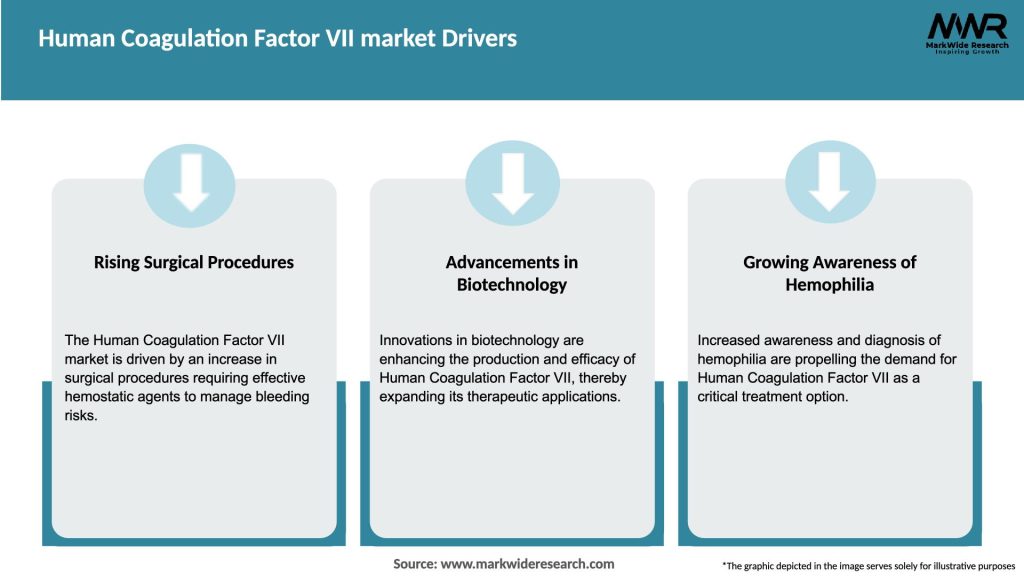 Human Coagulation Factor VII market Drivers

MWR
MarkWide Research
Inspiring Growth

Rising Surgical Procedures

The Human Coagulation Factor VII market is driven by an increase in surgical procedures requiring effective hemostatic agents to manage bleeding risks.

Advancements in Biotechnology

Innovations in biotechnology are enhancing the production and efficacy of Human Coagulation Factor VII, thereby expanding its therapeutic applications.

Growing Awareness of Hemophilia

Increased awareness and diagnosis of hemophilia are propelling the demand for Human Coagulation Factor VII as a critical treatment option.

Source: www.markwideresearch.com

*The graphic depicted in the image serves solely for illustrative purposes